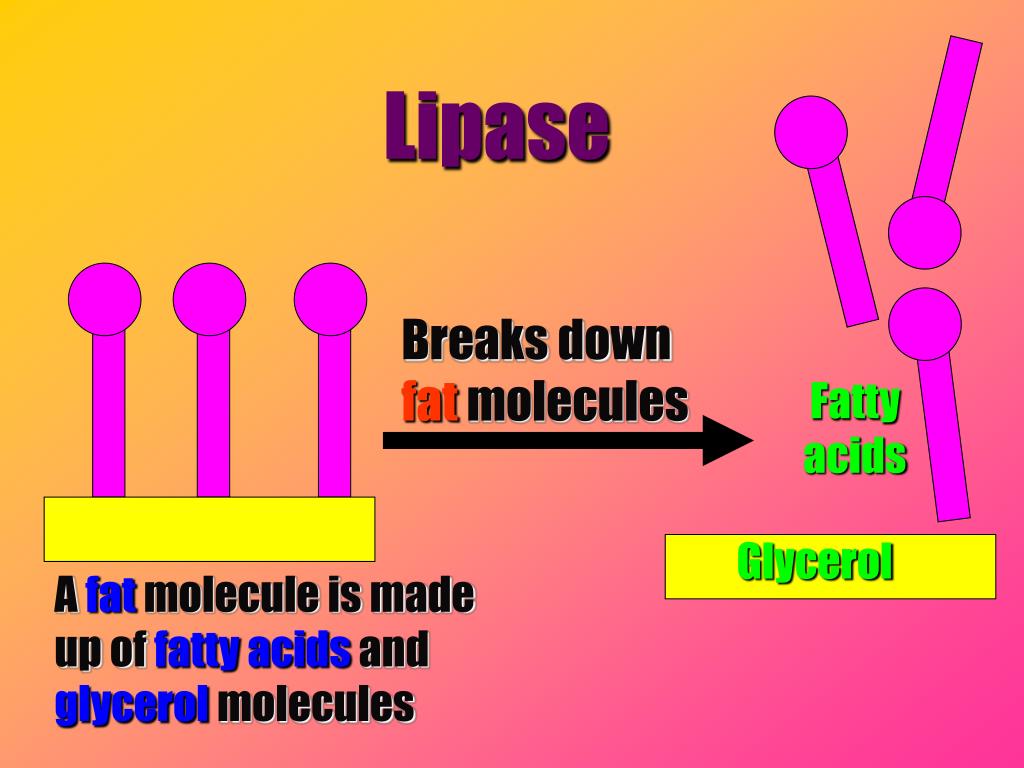 Lipase

Breaks down fat molecules

Fatty acids

Glycerol

A fat molecule is made up of fatty acids and glycerol molecules